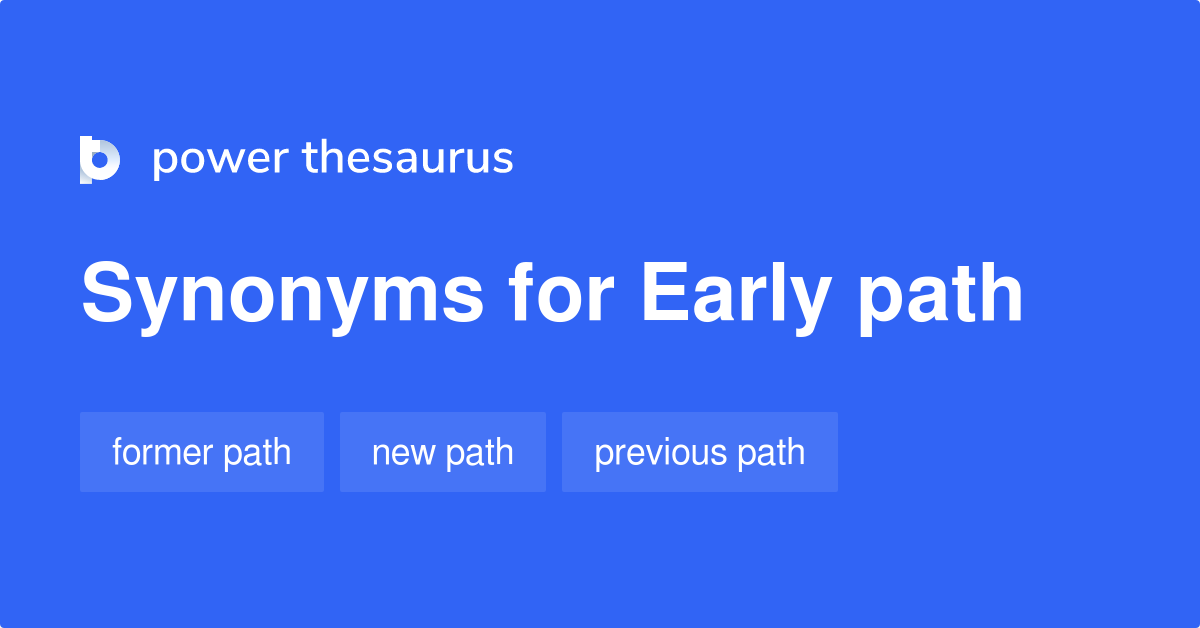 power thesaurus

Synonyms for Early path

former path

new path

previous path